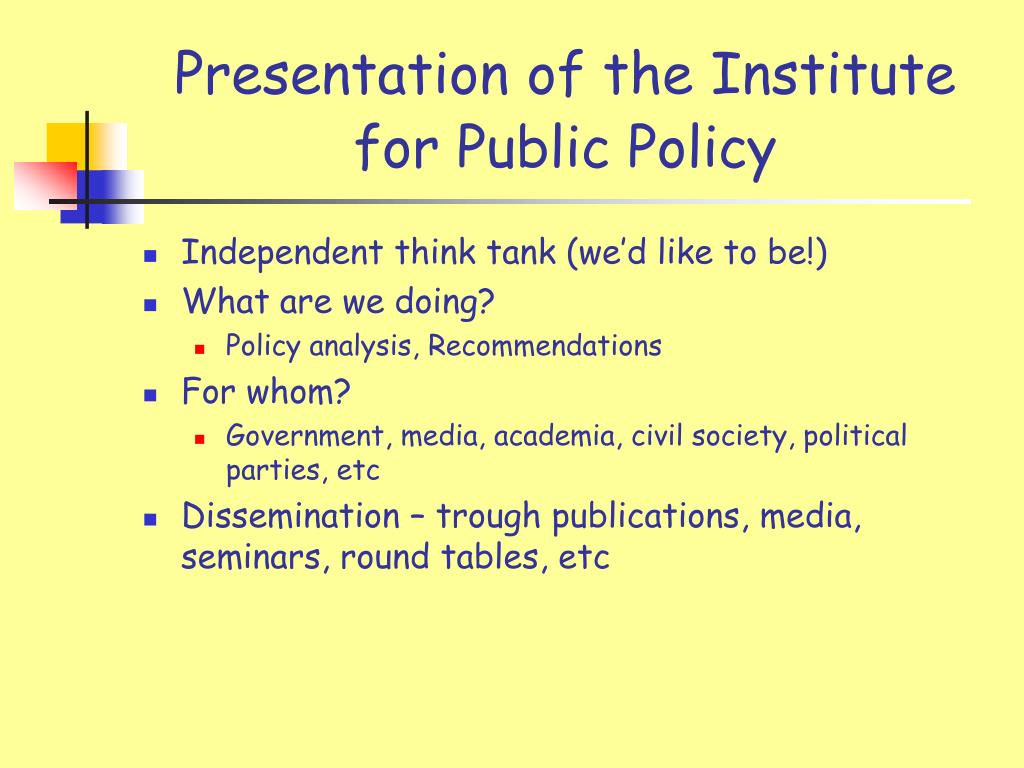 Presentation of the Institute for Public Policy

- Independent think tank (we'd like to be!)
- What are we doing?
  - Policy analysis, Recommendations
- For whom?
  - Government, media, academia, civil society, political parties, etc
- Dissemination – trough publications, media, seminars, round tables, etc